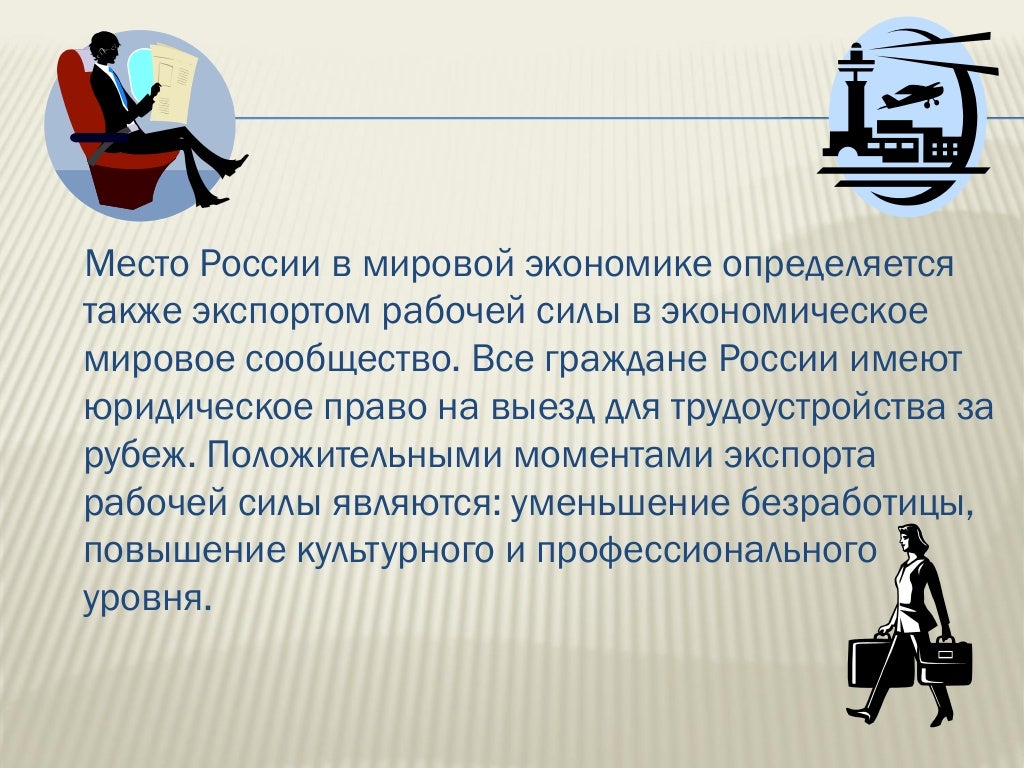 Место России в мировой экономике определяется также экспортом рабочей силы в экономическое мировое сообщество. Все граждане России имеют юридическое право на выезд для трудоустройства за рубеж. Положительными моментами экспорта рабочей силы являются: уменьшение безработицы, повышение культурного и профессионального уровня.